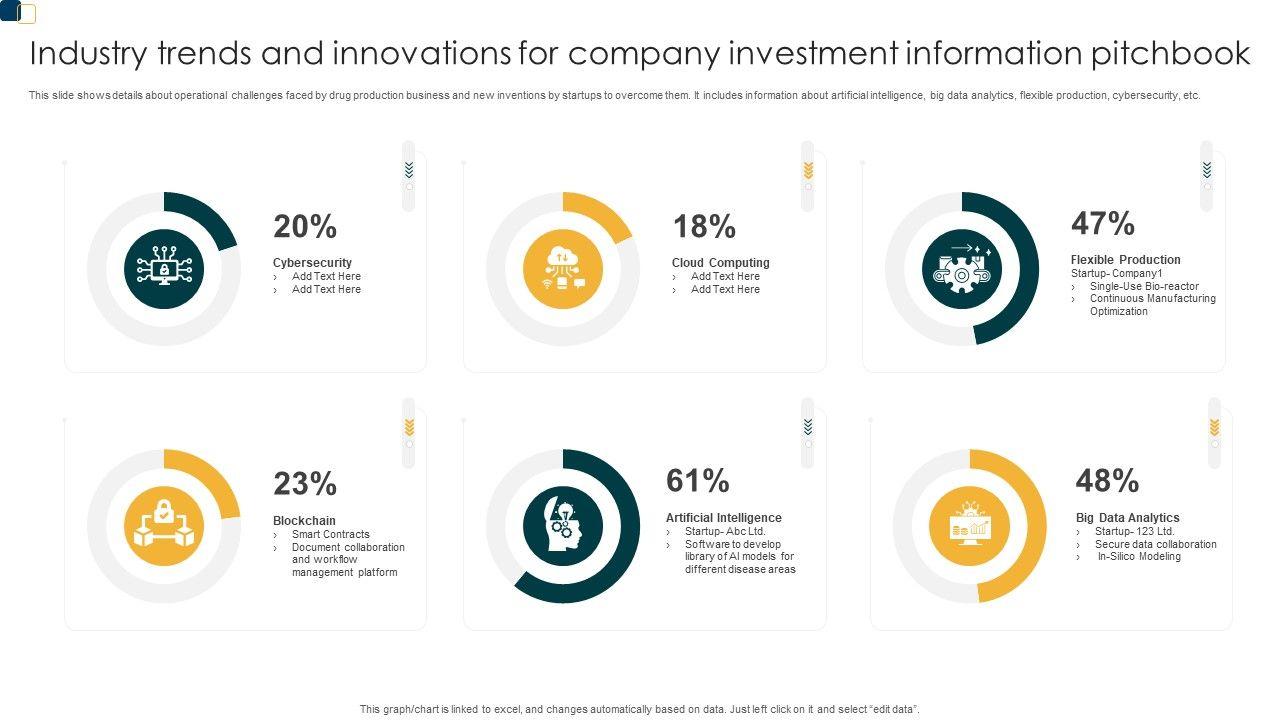 Industry trends and innovations for company investment information pitchbook

This slide shows details about operational challenges faced by drug production business and new inventions by startups to overcome them. It includes information about artificial intelligence, big data analytics, flexible production, cybersecurity, etc.

20%
Cybersecurity
› Add Text Here
› Add Text Here

18%
Cloud Computing
› Add Text Here
› Add Text Here

47%
Flexible Production
Startup- Company1
› Single-Use Bio-reactor
› Continuous Manufacturing Optimization

23%
Blockchain
› Smart Contracts
› Document collaboration and workflow management platform

61%
Artificial Intelligence
› Startup- Abc Ltd.
› Software to develop library of AI models for different disease areas

48%
Big Data Analytics
› Startup- 123 Ltd.
› Secure data collaboration
› In-Silico Modeling

This graph/chart is linked to excel, and changes automatically based on data. Just left click on it and select "edit data".